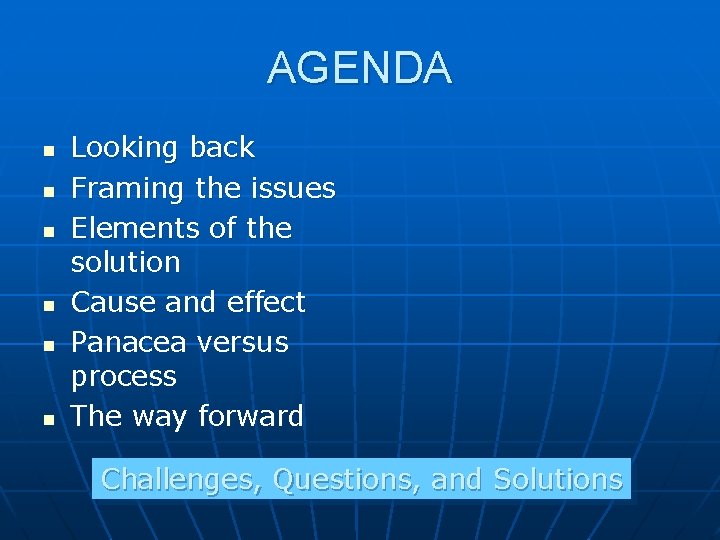 AGENDA

- Looking back
- Framing the issues
- Elements of the solution
- Cause and effect
- Panacea versus process
- The way forward

Challenges, Questions, and Solutions